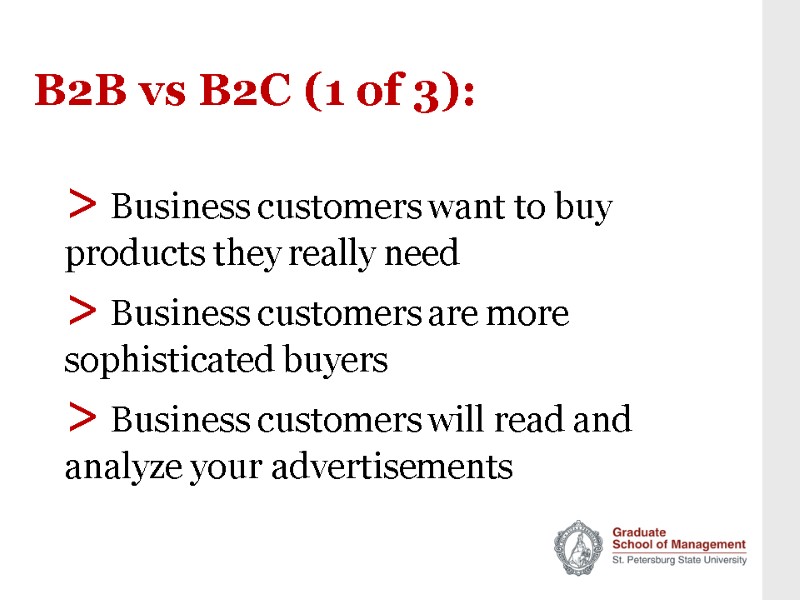 B2B vs B2C (1 of 3):

> Business customers want to buy products they really need

> Business customers are more sophisticated buyers

> Business customers will read and analyze your advertisements

Graduate
School of Management
St. Petersburg State University